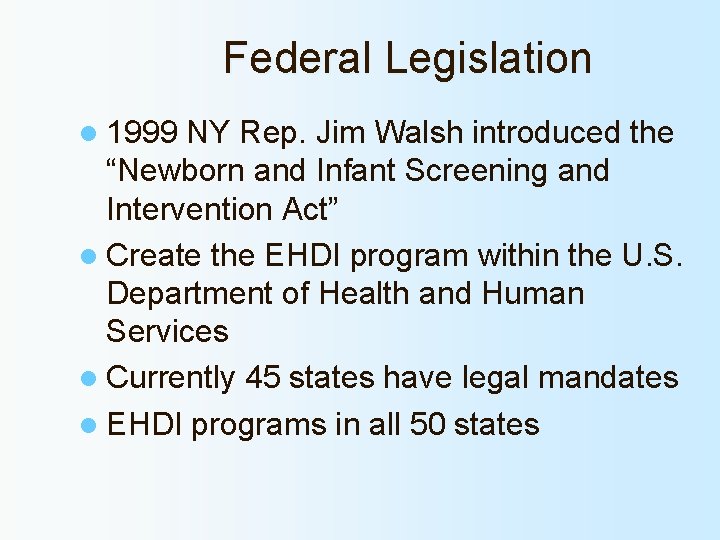 Federal Legislation

- 1999 NY Rep. Jim Walsh introduced the “Newborn and Infant Screening and Intervention Act”
- Create the EHDI program within the U.S. Department of Health and Human Services
- Currently 45 states have legal mandates
- EHDI programs in all 50 states